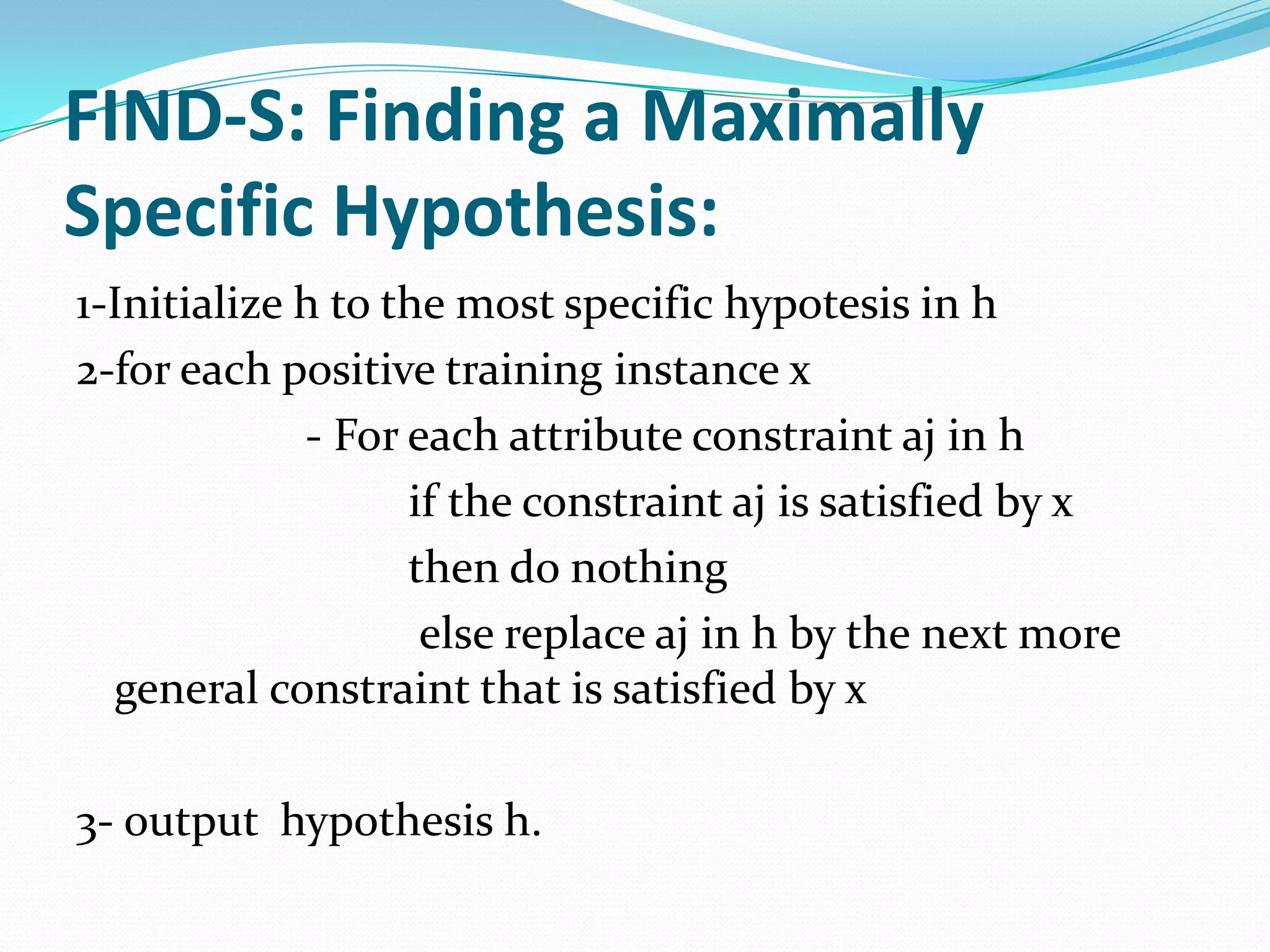 FIND-S: Finding a Maximally Specific Hypothesis:

1-Initialize h to the most specific hypotesis in h

2-for each positive training instance x

- For each attribute constraint aj in h

if the constraint aj is satisfied by x

then do nothing

else replace aj in h by the next more general constraint that is satisfied by x

3- output hypothesis h.